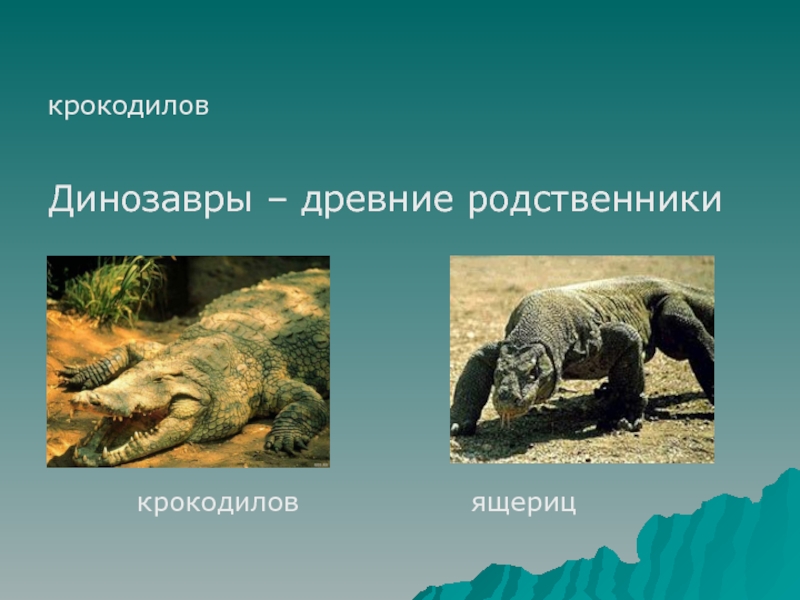 крокодилов

Динозавры – древние родственники

крокодилов

ящериц